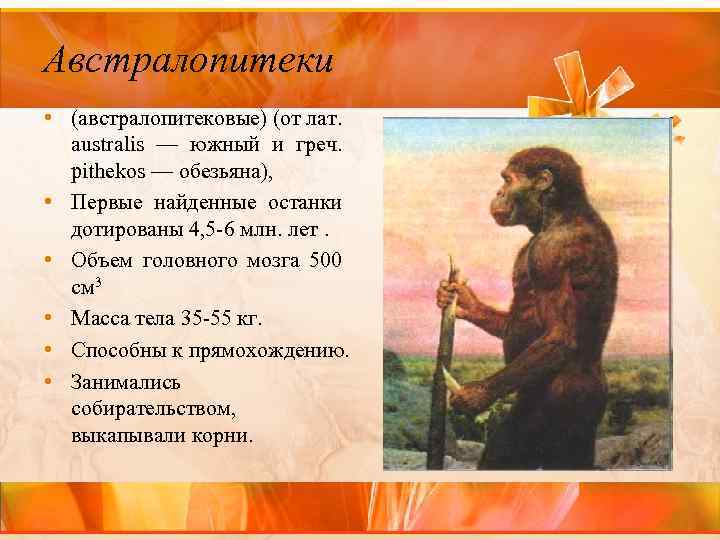 Австралопитеки

• (австралопитековые) (от лат. australis — южный и греч. pithekos — обезьяна),
• Первые найденные останки дотированы 4,5-6 млн. лет .
• Объем головного мозга 500 см$^3$
• Масса тела 35-55 кг.
• Способны к прямохождению.
• Занимались собирательством, выкапывали корни.